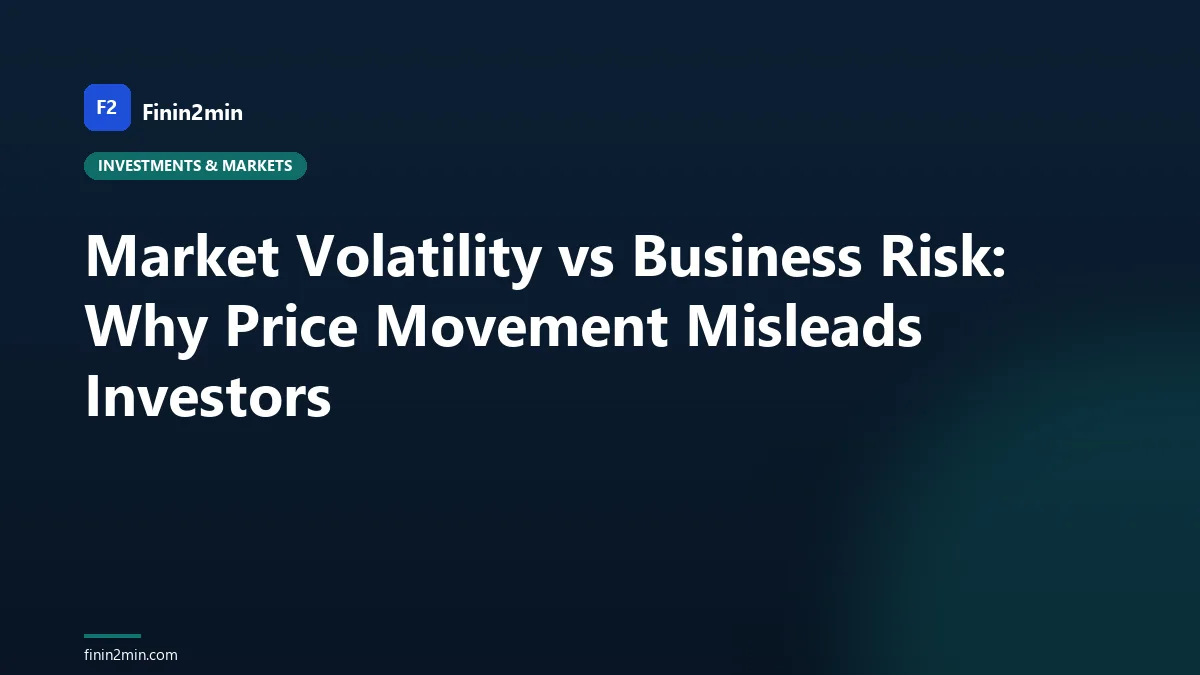 F2 Finin2min

INVESTMENTS & MARKETS

Market Volatility vs Business Risk: Why Price Movement Misleads Investors

finin2min.com